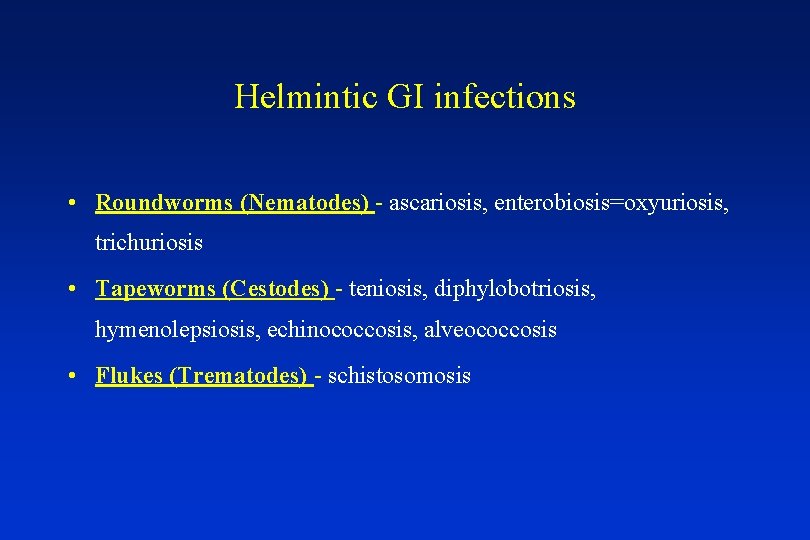 Helmintic GI infections

• Roundworms (Nematodes) - ascariosis, enterobiosis=oxyuriosis, trichuriosis

• Tapeworms (Cestodes) - teniosis, diphylobotriosis, hymenolepsiosis, echinococcosis, alveococcosis

• Flukes (Trematodes) - schistosomosis